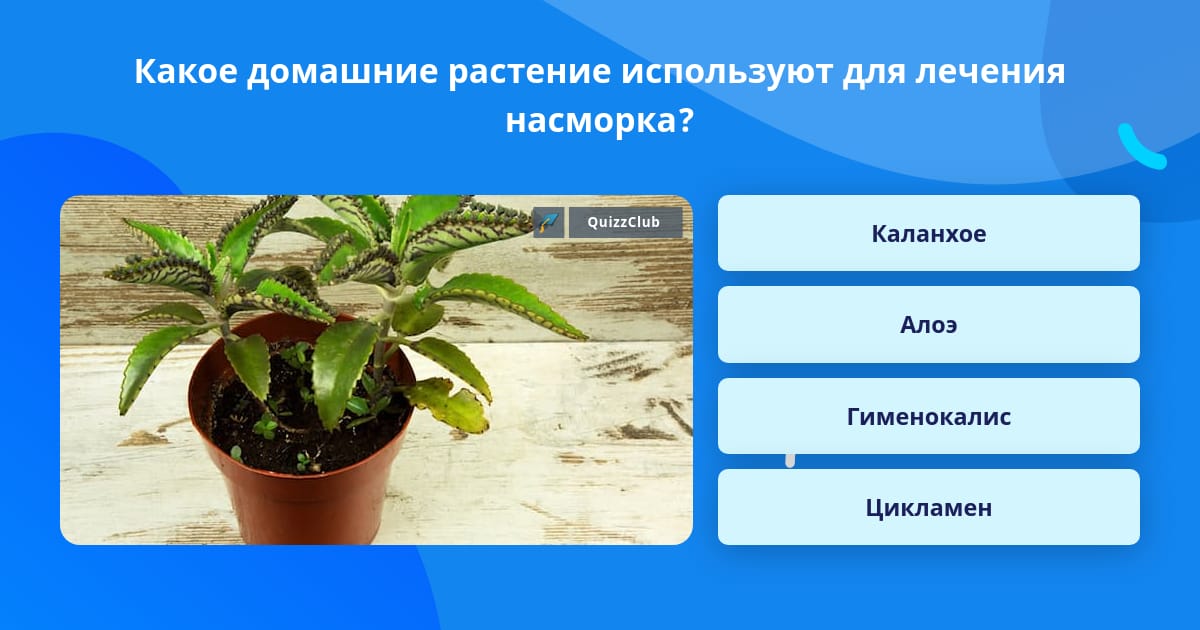 Какое домашние растение используют для лечения насморка?

QuizzClub

Каланхое

Алоэ

Гименокалис

Цикламен